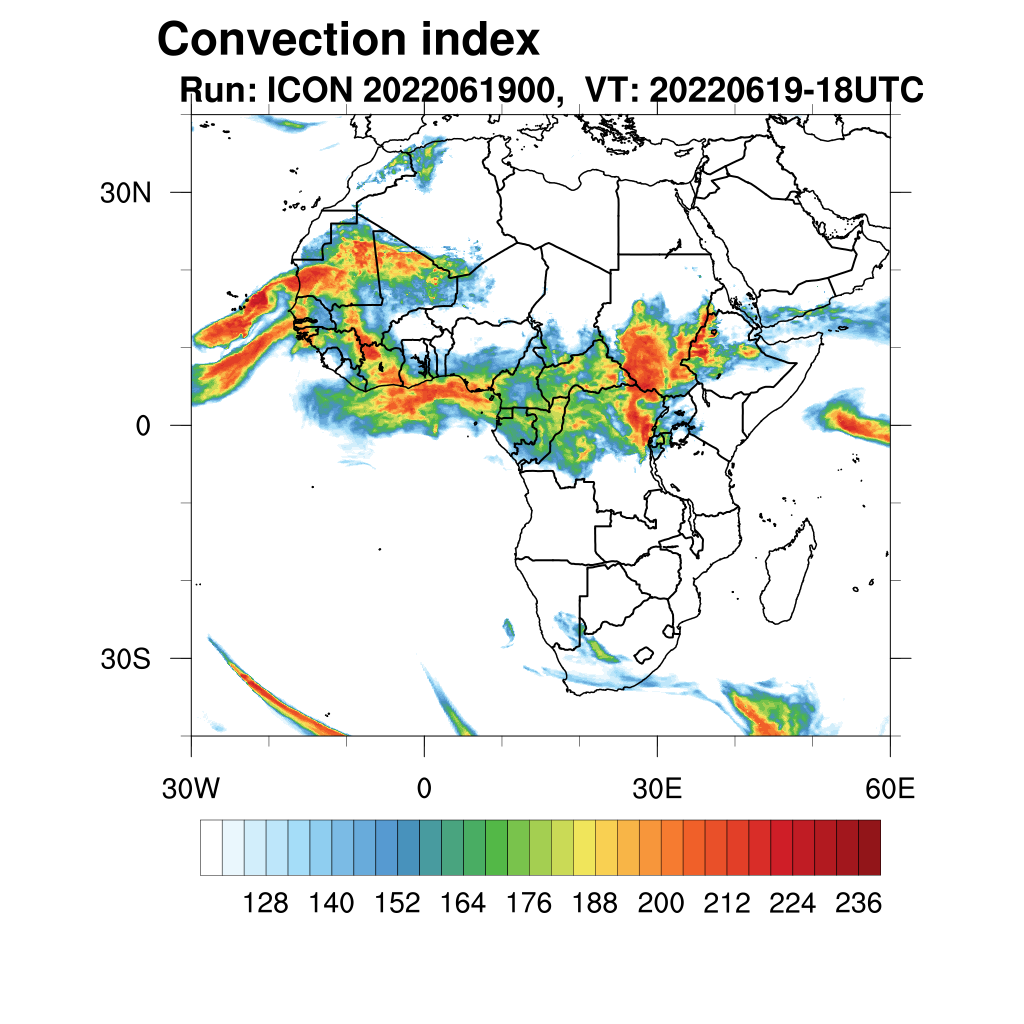 Convection index
Run: ICON 2022061900, VT: 20220619-18UTC

30N
0
30S

30W
0
30E
60E

128 140 152 164 176 188 200 212 224 236